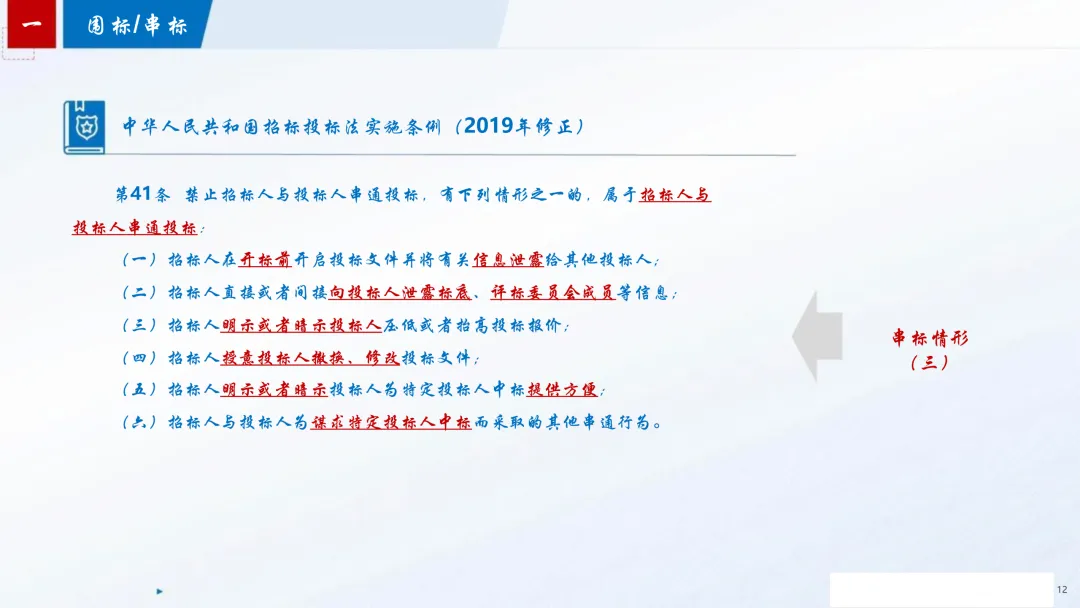 一 围标/串标

中华人民共和国招标投标法实施条例（2019年修正）

第41条 禁止招标人与投标人串通投标，有下列情形之一的，属于招标人与投标人串通投标：

（一）招标人在开标前开启投标文件并将有关信息泄露给其他投标人；

（二）招标人直接或者间接向投标人泄露标底、评标委员会成员等信息；

（三）招标人明示或者暗示投标人压低或者抬高投标报价；

（四）招标人授意投标人撤换、修改投标文件；

（五）招标人明示或者暗示投标人为特定投标人中标提供方便；

（六）招标人与投标人为谋求特定投标人中标而采取的其他串通行为。

串标情形（三）

12